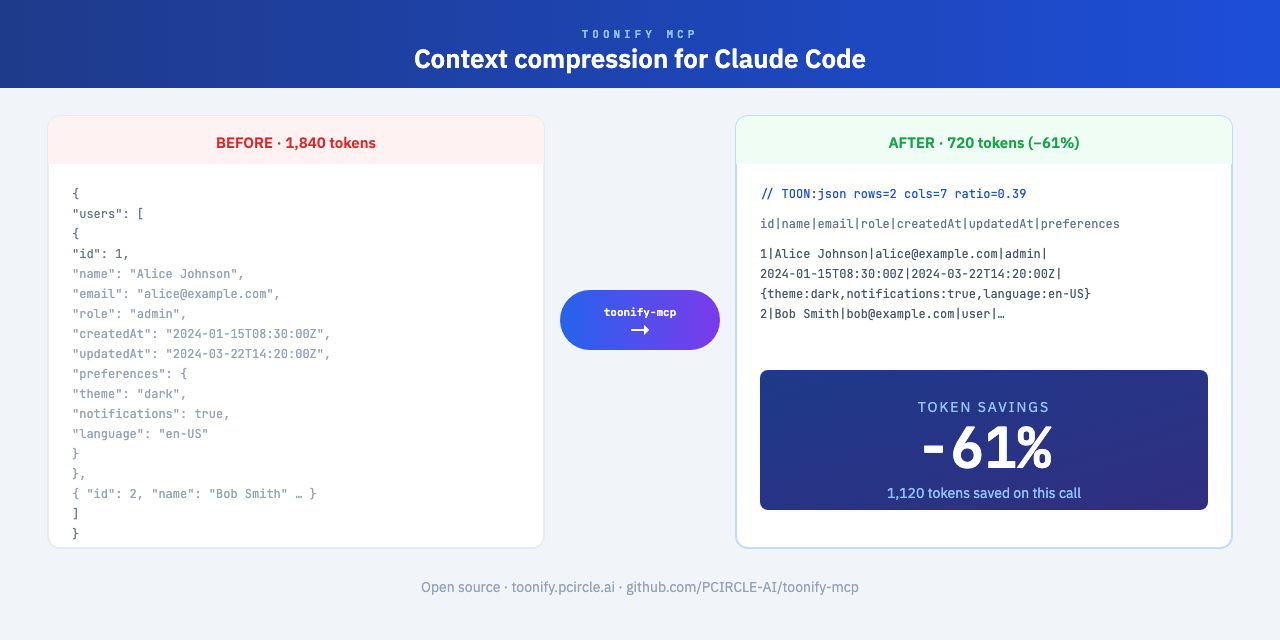 TOONIFY MCP
Context compression for Claude Code

BEFORE · 1,840 tokens

{
"users": [
{
"id": 1,
"name": "Alice Johnson",
"email": "alice@example.com",
"role": "admin",
"createdAt": "2024-01-15T08:30:00Z",
"updatedAt": "2024-03-22T14:20:00Z",
"preferences": {
"theme": "dark",
"notifications": true,
"language": "en-US"
}
},
{ "id": 2, "name": "Bob Smith" … }
]
}

toonify-mcp
→

AFTER · 720 tokens (−61%)

// TOON:json rows=2 cols=7 ratio=0.39

id|name|email|role|createdAt|updatedAt|preferences

1|Alice Johnson|alice@example.com|admin|
2024-01-15T08:30:00Z|2024-03-22T14:20:00Z|
{theme:dark,notifications:true,language:en-US}
2|Bob Smith|bob@example.com|user|…

TOKEN SAVINGS
-61%
1,120 tokens saved on this call

Open source · toonify.pcircle.ai · github.com/PCIRCLE-AI/toonify-mcp